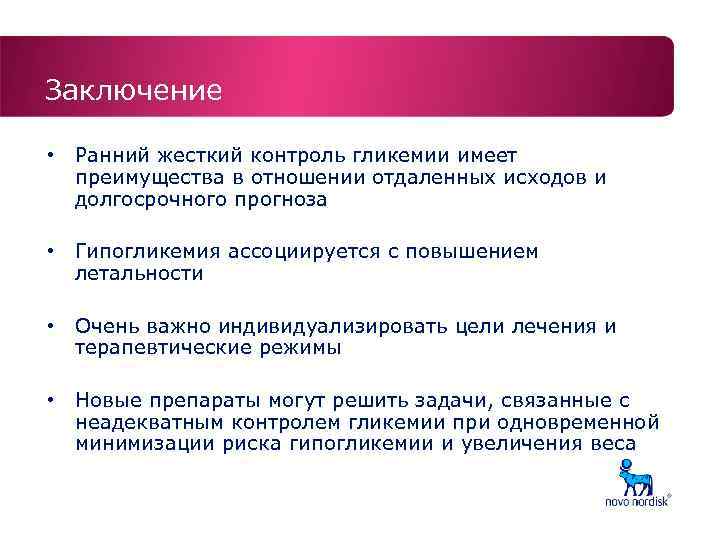 Заключение

• Ранний жесткий контроль гликемии имеет преимущества в отношении отдаленных исходов и долгосрочного прогноза

• Гипогликемия ассоциируется с повышением летальности

• Очень важно индивидуализировать цели лечения и терапевтические режимы

• Новые препараты могут решить задачи, связанные с неадекватным контролем гликемии при одновременной минимизации риска гипогликемии и увеличения веса

novo nordisk®